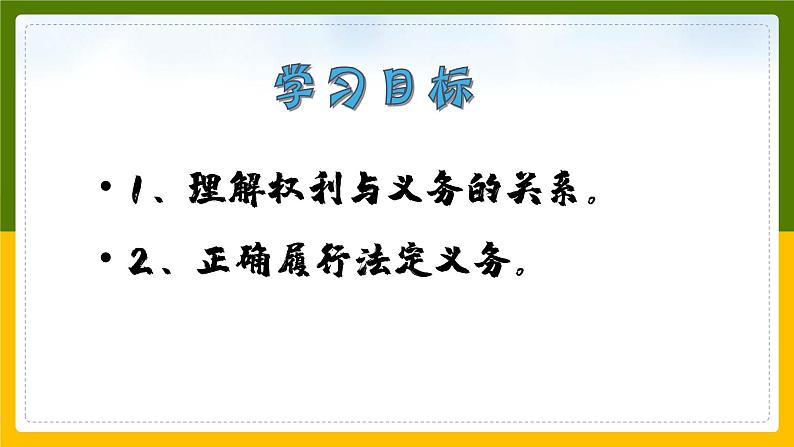 学习目标

• 1、理解权利与义务的关系。

• 2、正确履行法定义务。